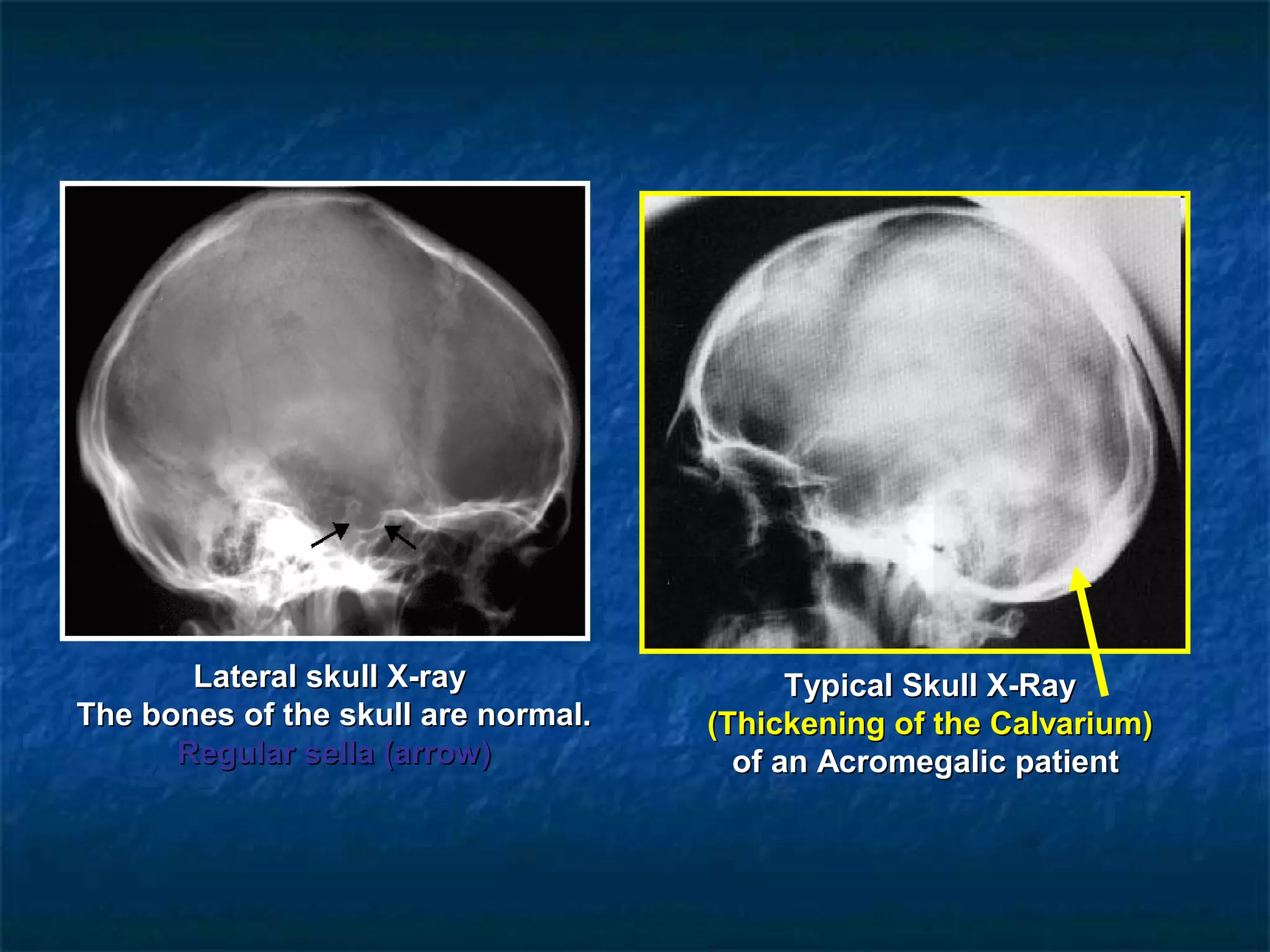 Lateral skull X-ray
The bones of the skull are normal.
Regular sella (arrow)

Typical Skull X-Ray
(Thickening of the Calvarium)
of an Acromegalic patient